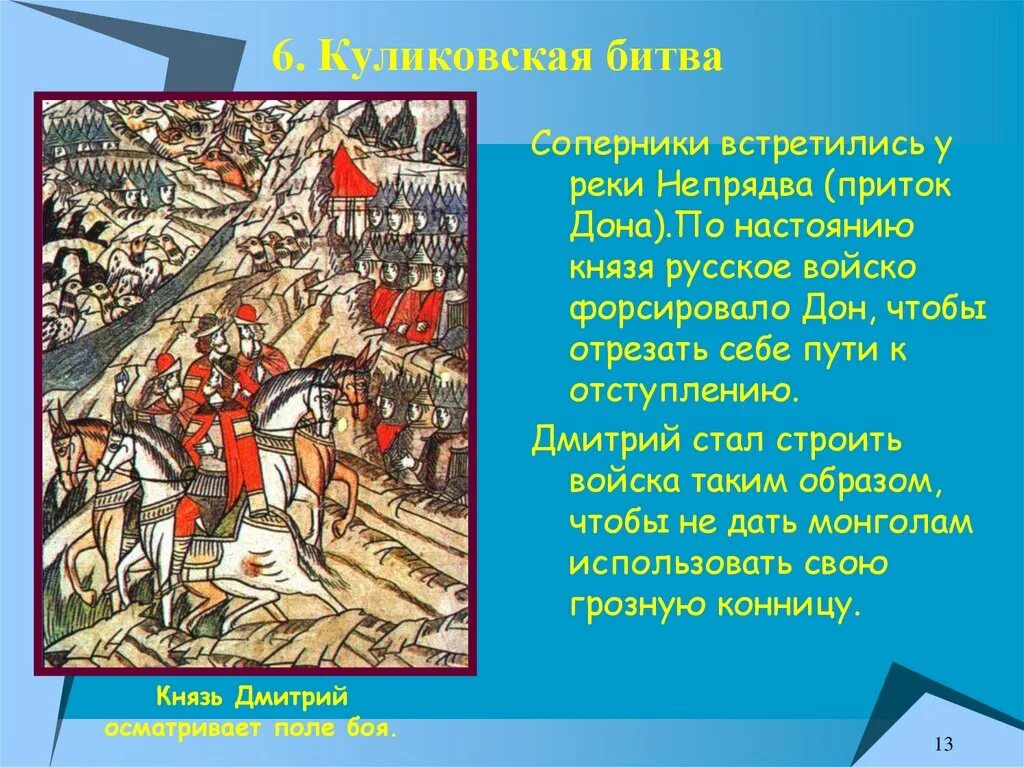 6. Куликовская битва

Соперники встретились у реки Непрядва (приток Дона).По настоянию князя русское войско форсировало Дон, чтобы отрезать себе пути к отступлению.

Дмитрий стал строить войска таким образом, чтобы не дать монголам использовать свою грозную конницу.

Князь Дмитрий осматривает поле боя.

13